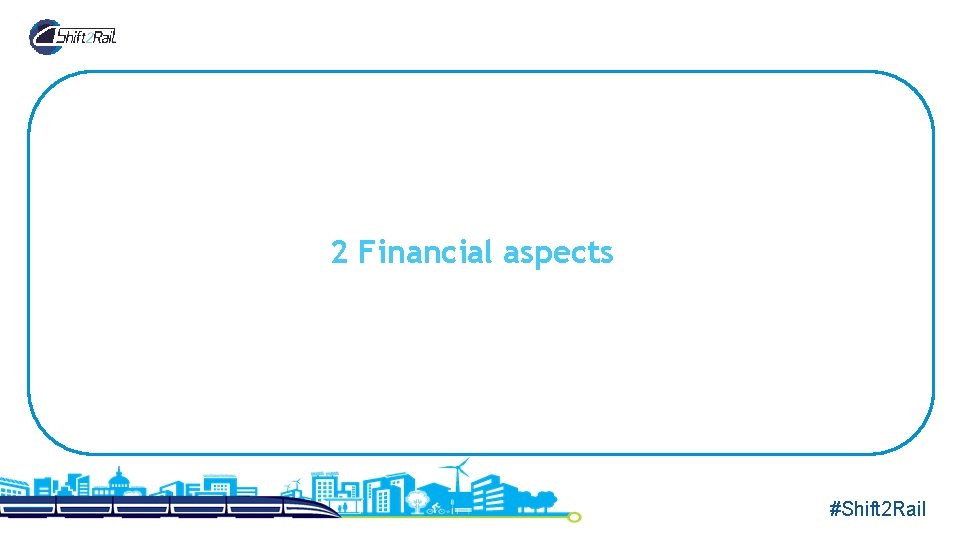 Shift2Rail

2 Financial aspects

#Shift2Rail